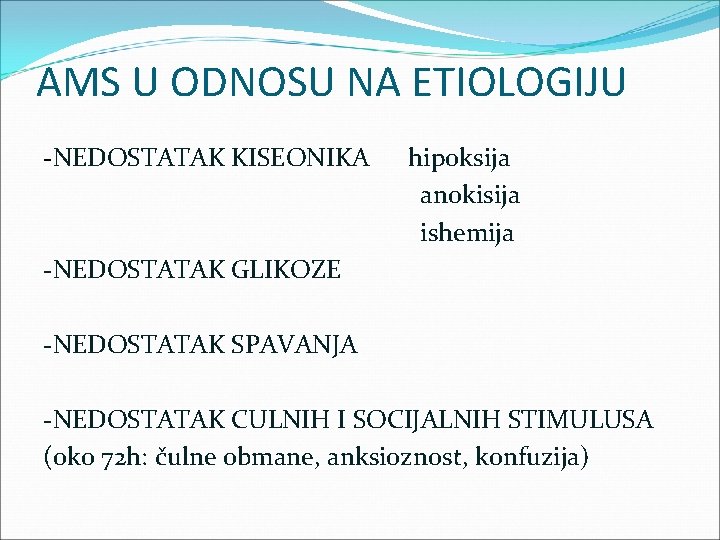 AMS U ODNOSU NA ETIOLOGIJU

-NEDOSTATAK KISEONIKA hipoksija
anokisija
ishemija

-NEDOSTATAK GLIKOZE

-NEDOSTATAK SPAVANJA

-NEDOSTATAK CULNIH I SOCIJALNIH STIMULUSA (oko 72h: čulne obmane, anksioznost, konfuzija)